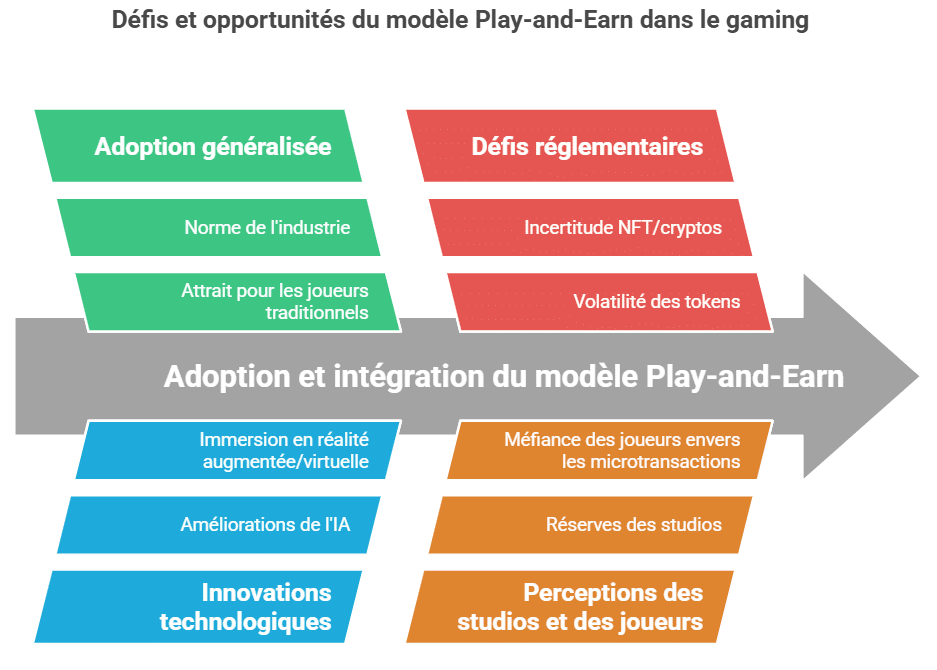 Défis et opportunités du modèle Play-and-Earn dans le gaming

Adoption généralisée

Norme de l'industrie

Attrait pour les joueurs traditionnels

Défis réglementaires

Incertitude NFT/cryptos

Volatilité des tokens

Adoption et intégration du modèle Play-and-Earn

Immersion en réalité augmentée/virtuelle

Améliorations de l'IA

Innovations technologiques

Méfiance des joueurs envers les microtransactions

Réserves des studios

Perceptions des studios et des joueurs